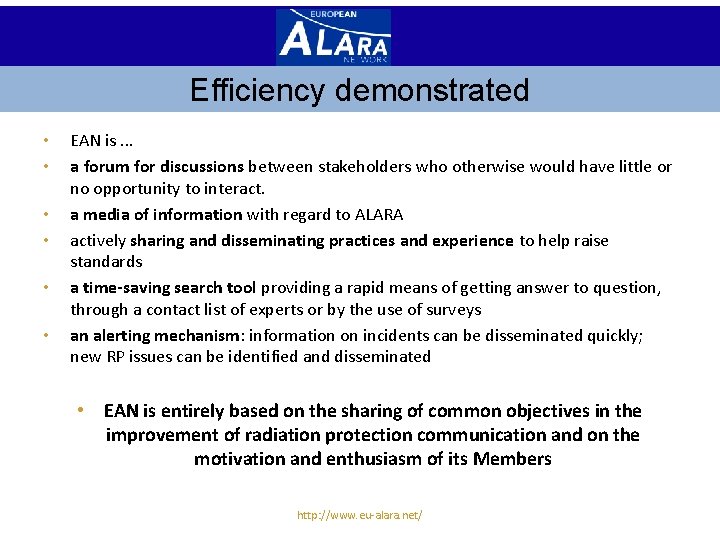 EUROPEAN
ALARA
NETWORK

Efficiency demonstrated

• EAN is ...
• a forum for discussions between stakeholders who otherwise would have little or no opportunity to interact.
• a media of information with regard to ALARA
• actively sharing and disseminating practices and experience to help raise standards
• a time-saving search tool providing a rapid means of getting answer to question, through a contact list of experts or by the use of surveys
• an alerting mechanism: information on incidents can be disseminated quickly; new RP issues can be identified and disseminated

• EAN is entirely based on the sharing of common objectives in the improvement of radiation protection communication and on the motivation and enthusiasm of its Members

http://www.eu-alara.net/